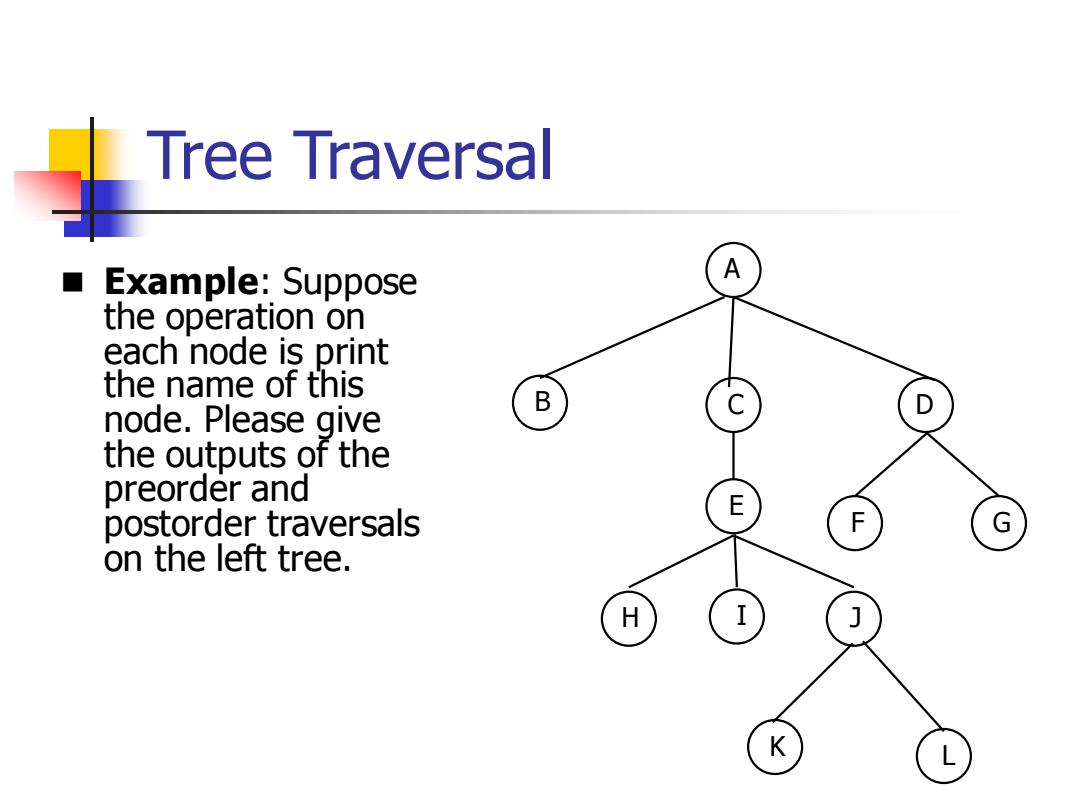 Tree Traversal

■ **Example**: Suppose the operation on each node is print the name of this node. Please give the outputs of the preorder and postorder traversals on the left tree.

A
B
C
D
E
F
G
H
I
J
K
L